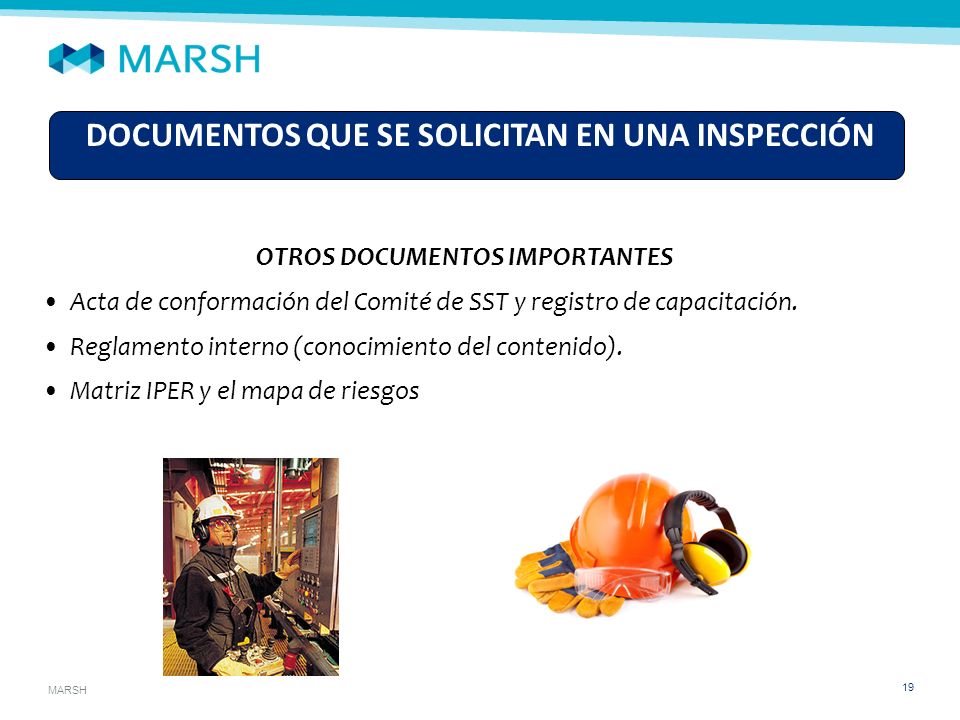 MARSH

DOCUMENTOS QUE SE SOLICITAN EN UNA INSPECCIÓN

OTROS DOCUMENTOS IMPORTANTES

• Acta de conformación del Comité de SST y registro de capacitación.

• Reglamento interno (conocimiento del contenido).

• Matriz IPER y el mapa de riesgos

MARSH

19